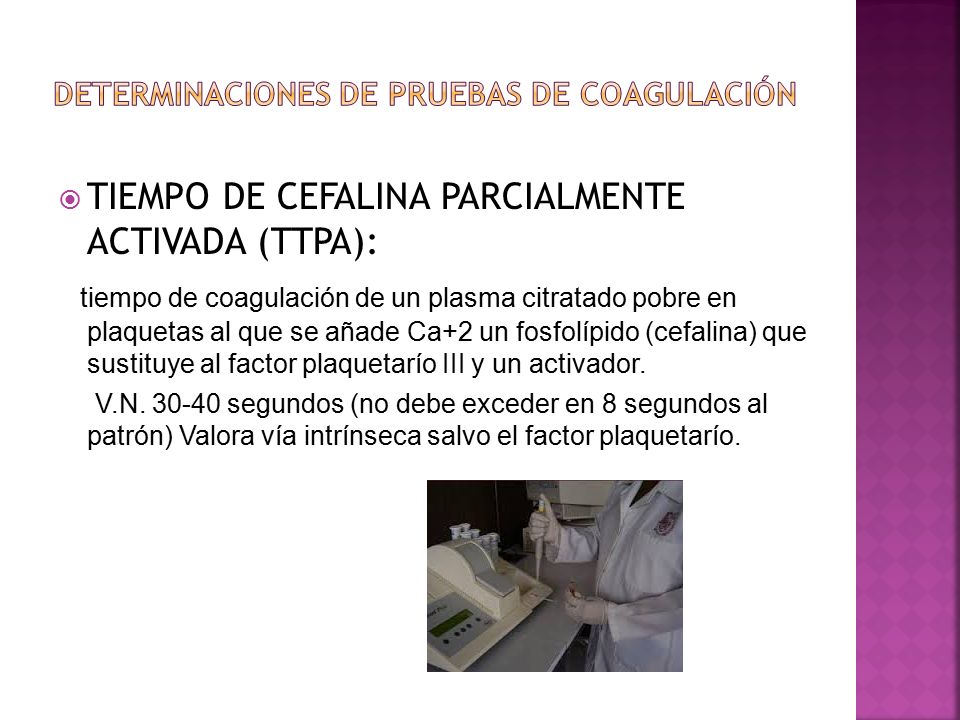 DETERMINACIONES DE PRUEBAS DE COAGULACIÓN

TIEMPO DE CEFALINA PARCIALMENTE ACTIVADA (TTPA):

tiempo de coagulación de un plasma citratado pobre en plaquetas al que se añade Ca+2 un fosfolípido (cefalina) que sustituye al factor plaquetarío III y un activador.

V.N. 30-40 segundos (no debe exceder en 8 segundos al patrón) Valora vía intrínseca salvo el factor plaquetarío.